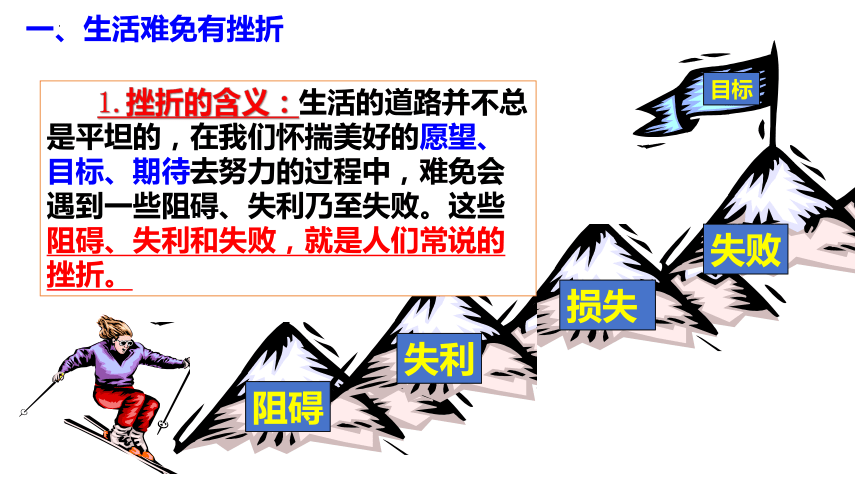 一、生活难免有挫折

1. 挫折的含义：生活的道路并不总是平坦的，在我们怀揣美好的愿望、目标、期待去努力的过程中，难免会遇到一些阻碍、失利乃至失败。这些阻碍、失利和失败，就是人们常说的挫折。

目标

失败

损失

失利

阻碍